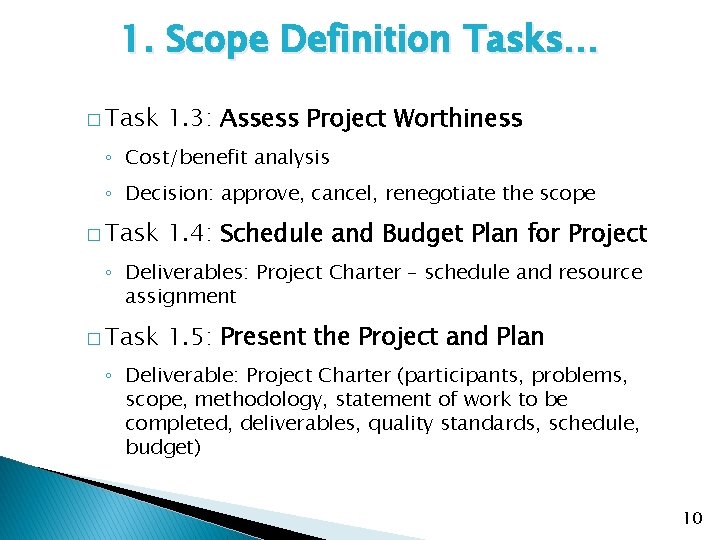 1. Scope Definition Tasks…

□ Task 1.3: Assess Project Worthiness

◦ Cost/benefit analysis

◦ Decision: approve, cancel, renegotiate the scope

□ Task 1.4: Schedule and Budget Plan for Project

◦ Deliverables: Project Charter – schedule and resource assignment

□ Task 1.5: Present the Project and Plan

◦ Deliverable: Project Charter (participants, problems, scope, methodology, statement of work to be completed, deliverables, quality standards, schedule, budget)

10